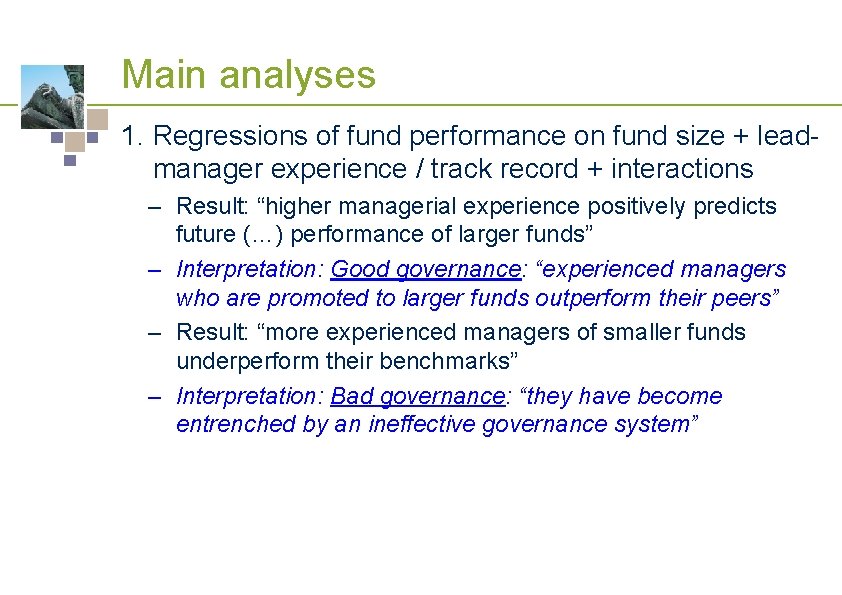 Main analyses

1. Regressions of fund performance on fund size + lead-manager experience / track record + interactions

– Result: “higher managerial experience positively predicts future (…) performance of larger funds”

– Interpretation: Good governance: “experienced managers who are promoted to larger funds outperform their peers”

– Result: “more experienced managers of smaller funds underperform their benchmarks”

– Interpretation: Bad governance: “they have become entrenched by an ineffective governance system”